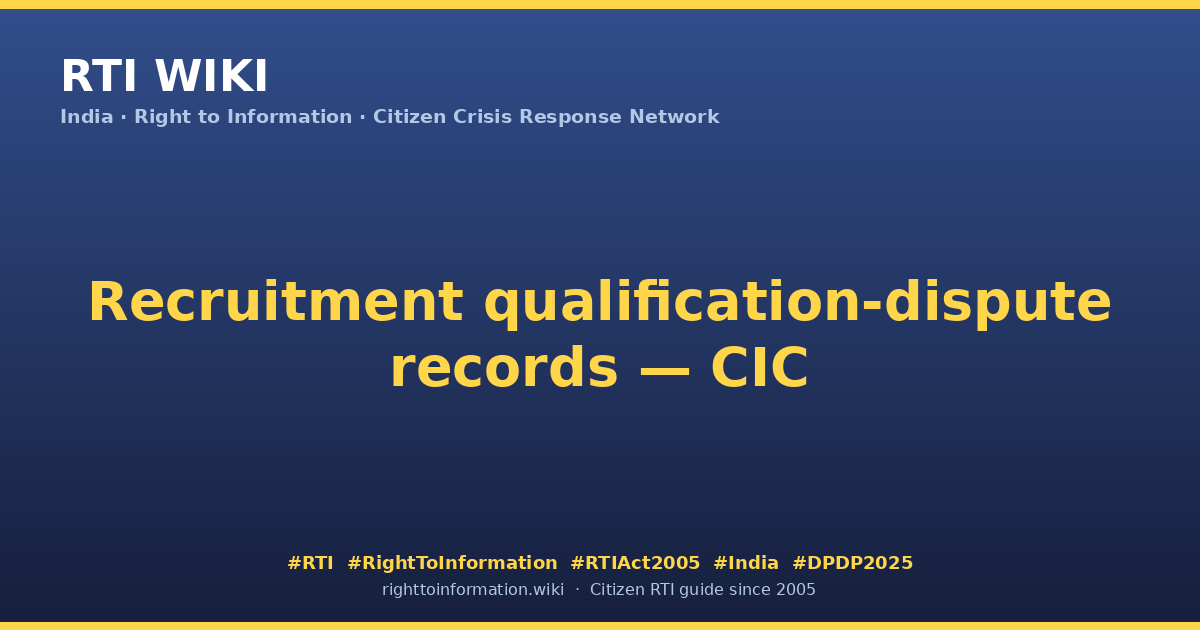 RTI WIKI
India · Right to Information · Citizen Crisis Response Network

Recruitment qualification-dispute records — CIC

#RTI #RightToInformation #RTIAct2005 #India #DPDP2025
righttoinformation.wiki · Citizen RTI guide since 2005